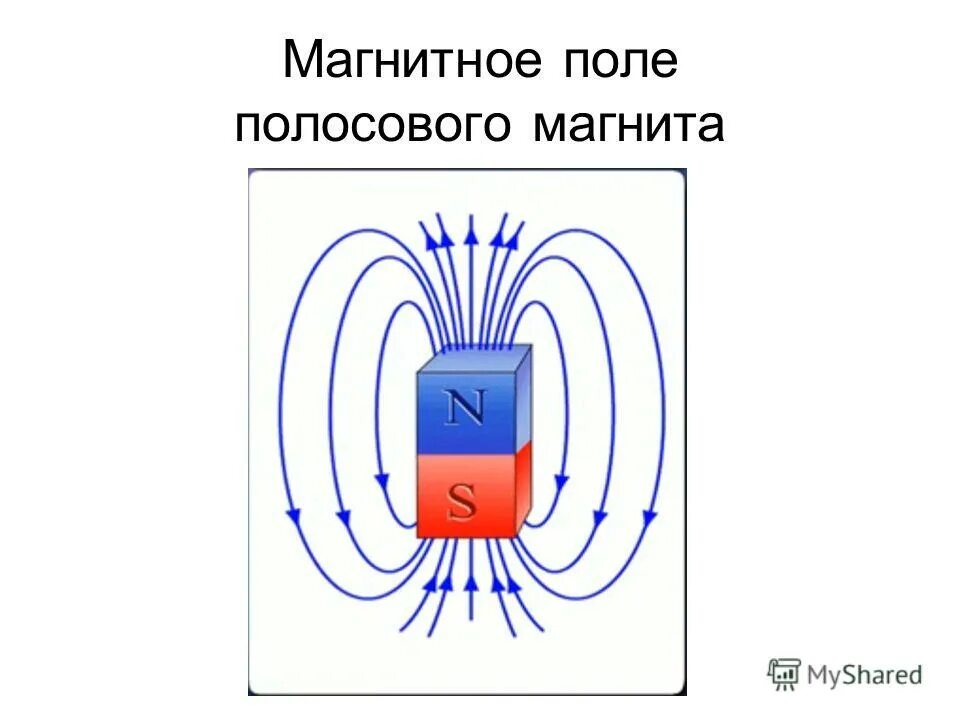 Магнитное поле полосового магнита

N
S

MyShared